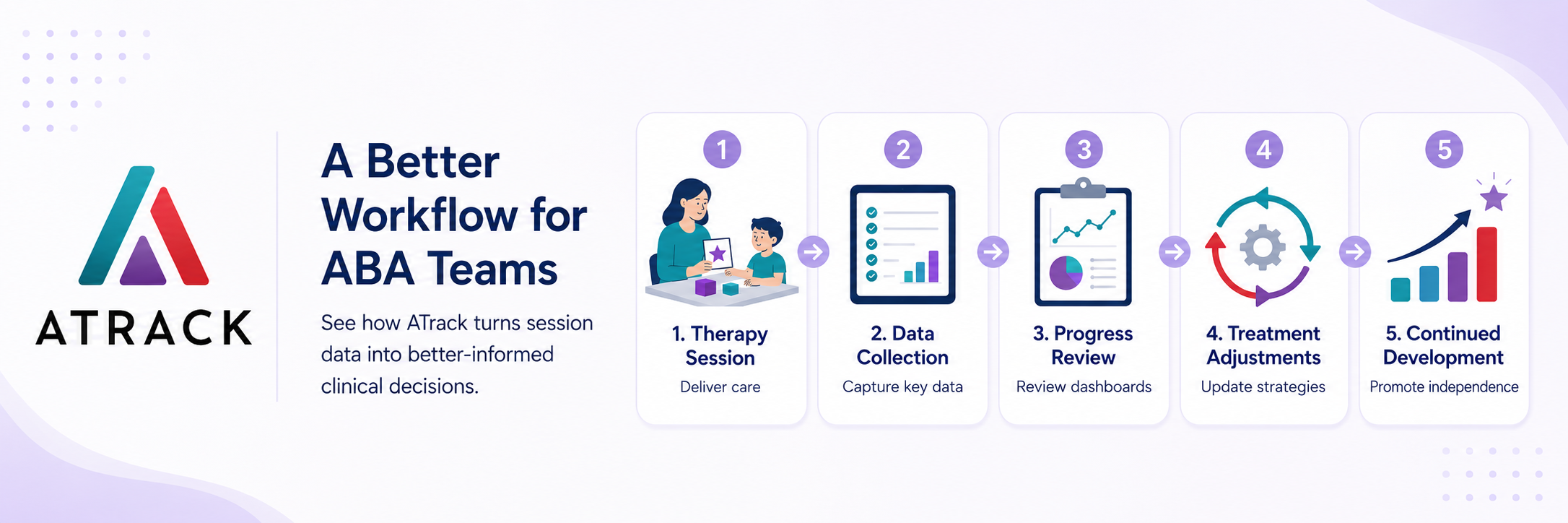 ATRACK

A Better Workflow for ABA Teams

See how ATrack turns session data into better-informed clinical decisions.

1

1. Therapy Session

Deliver care

2

2. Data Collection

Capture key data

3

3. Progress Review

Review dashboards

4

4. Treatment Adjustments

Update strategies

5

5. Continued Development

Promote independence